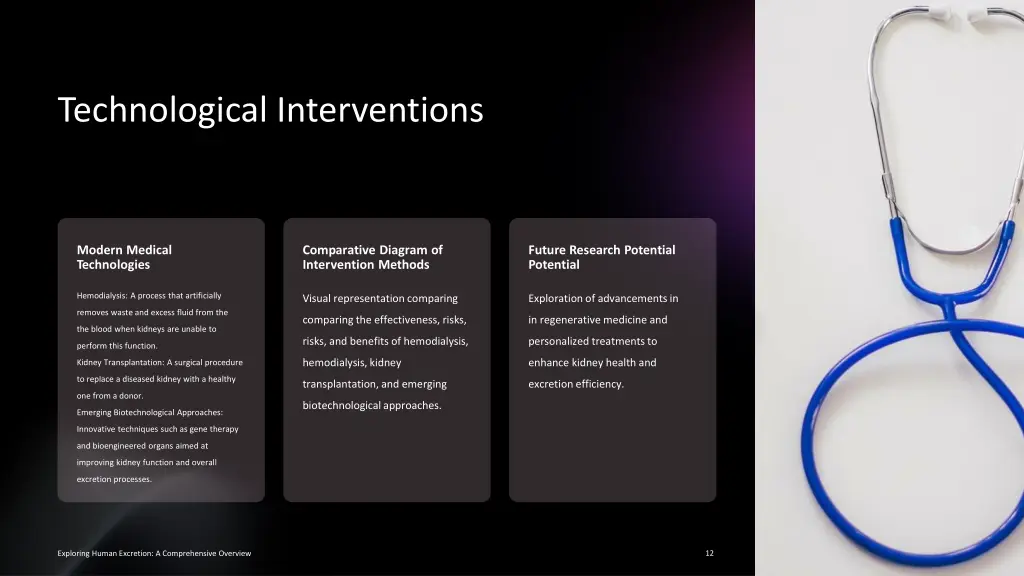 Technological Interventions

Modern Medical Technologies

Hemodialysis: A process that artificially removes waste and excess fluid from the blood when kidneys are unable to perform this function.
Kidney Transplantation: A surgical procedure to replace a diseased kidney with a healthy one from a donor.
Emerging Biotechnological Approaches: Innovative techniques such as gene therapy and bioengineered organs aimed at improving kidney function and overall excretion processes.

Comparative Diagram of Intervention Methods

Visual representation comparing comparing the effectiveness, risks, risks, and benefits of hemodialysis, hemodialysis, kidney transplantation, and emerging biotechnological approaches.

Future Research Potential Potential

Exploration of advancements in in regenerative medicine and personalized treatments to enhance kidney health and excretion efficiency.

Exploring Human Excretion: A Comprehensive Overview

12